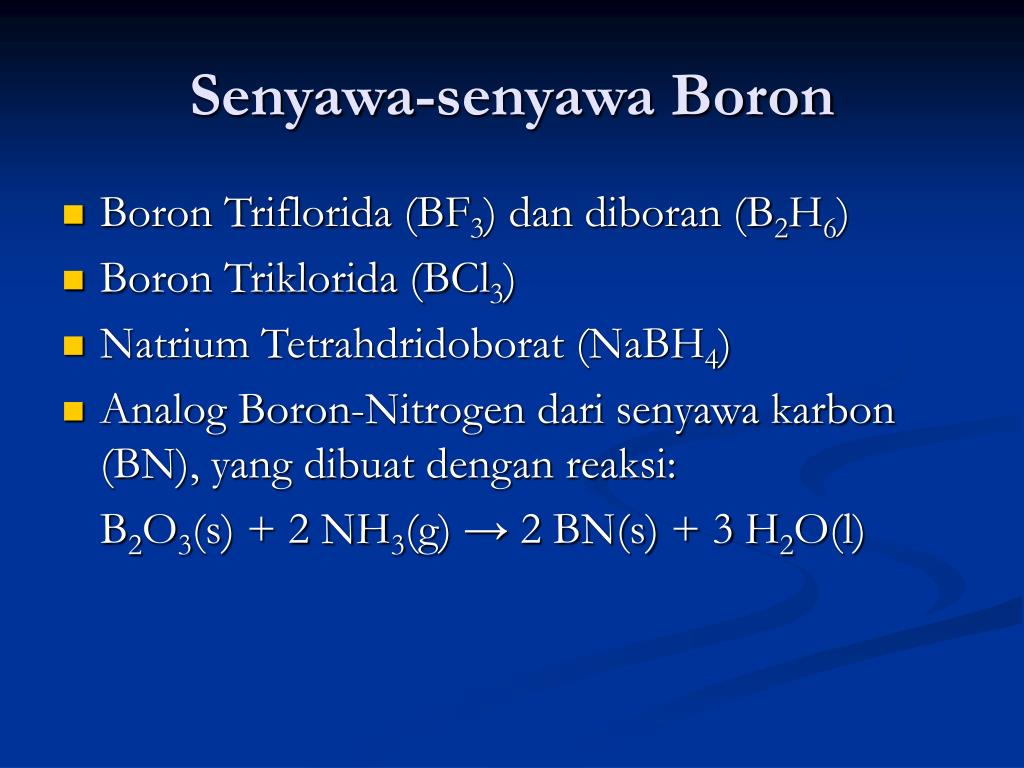 Senyawa-senyawa Boron

- Boron Triflorida ($BF_3$) dan diboran ($B_2H_6$)
- Boron Triklorida ($BCl_3$)
- Natrium Tetrahdridoborat ($NaBH_4$)
- Analog Boron-Nitrogen dari senyawa karbon (BN), yang dibuat dengan reaksi:

$B_2O_3(s) + 2\ NH_3(g) \rightarrow 2\ BN(s) + 3\ H_2O(l)$